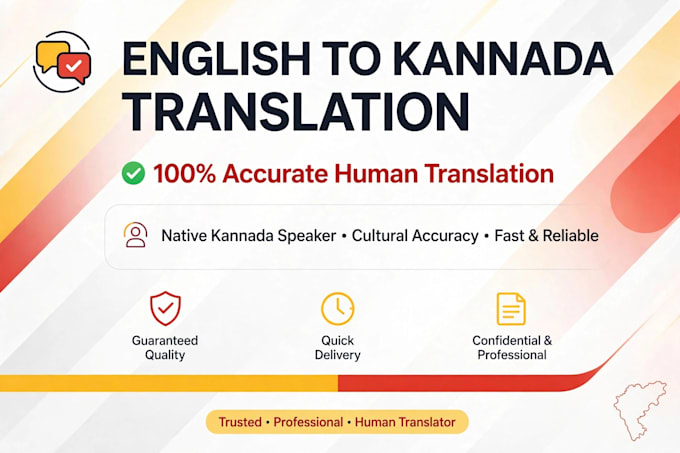 ENGLISH TO KANNADA TRANSLATION

100% Accurate Human Translation

Native Kannada Speaker • Cultural Accuracy • Fast & Reliable

Guaranteed Quality

Quick Delivery

Confidential & Professional

Trusted • Professional • Human Translator